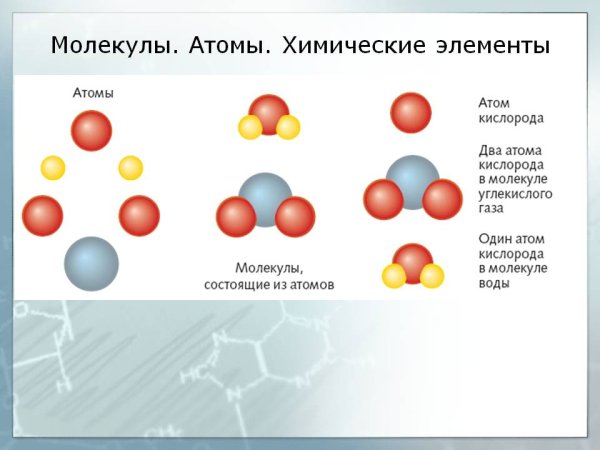 Молекулы. Атомы. Химические элементы

Атомы

Молекулы, состоящие из атомов

Атом кислорода

Два атома кислорода в молекуле углекислого газа

Один атом кислорода в молекуле воды